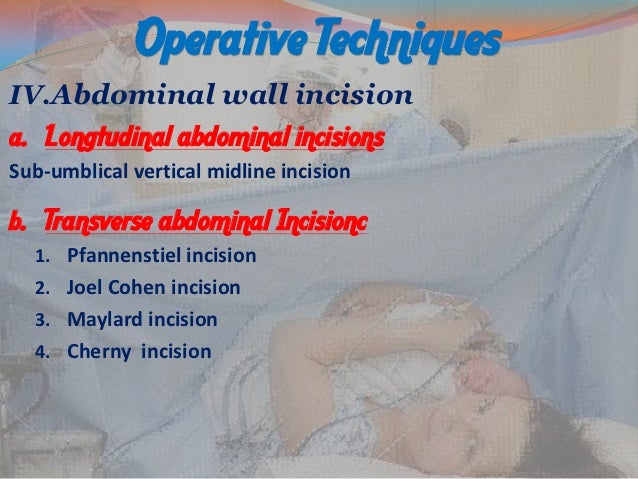 Operative Techniques

IV.Abdominal wall incision

a. Longtudinal abdominal incisions

Sub-umblical vertical midline incision

b. Transverse abdominal Incisionc

1. Pfannenstiel incision
2. Joel Cohen incision
3. Maylard incision
4. Cherny incision